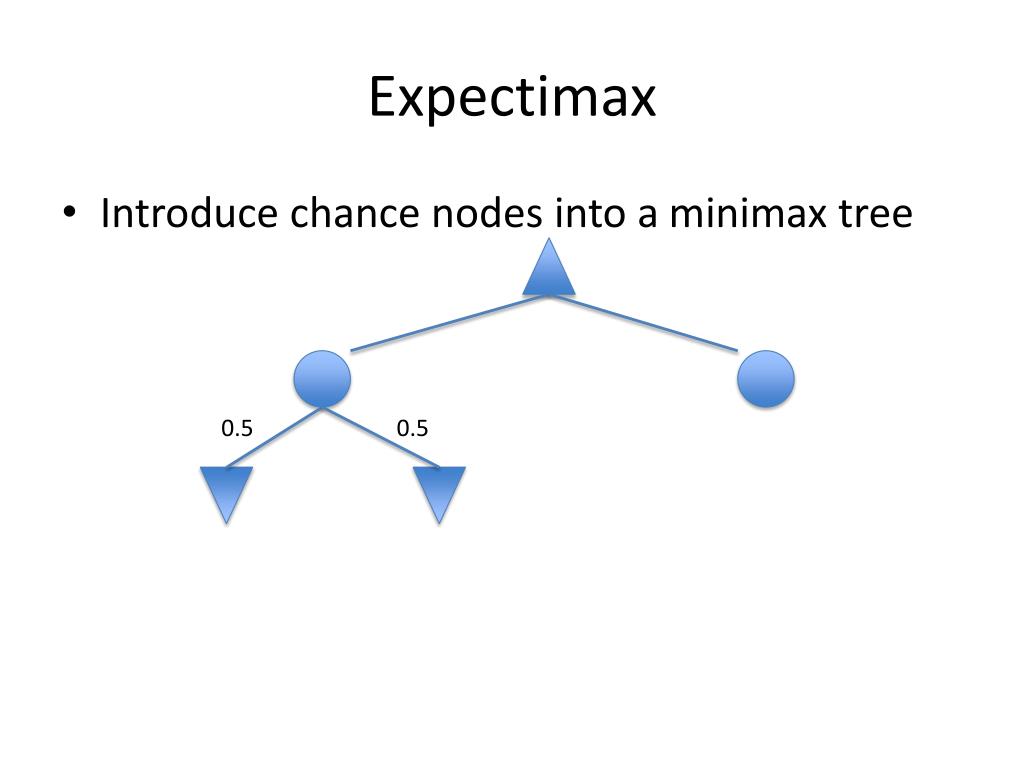 Expectimax

• Introduce chance nodes into a minimax tree

0.5

0.5